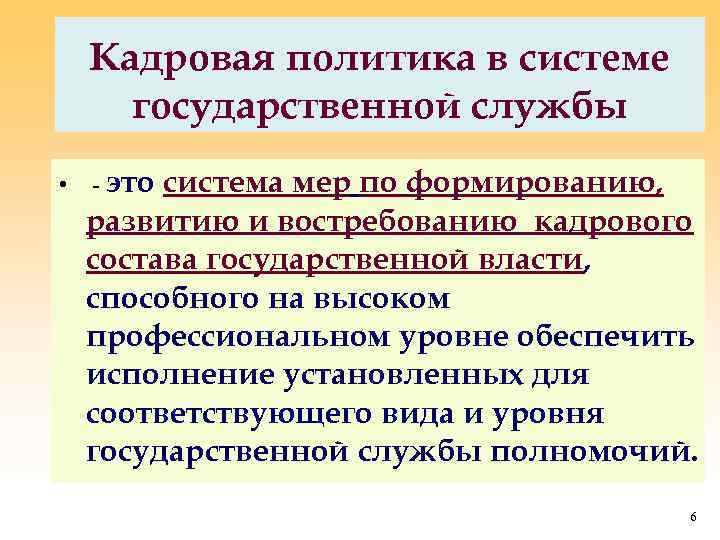 Кадровая политика в системе государственной службы

• - это система мер по формированию, развитию и востребованию кадрового состава государственной власти, способного на высоком профессиональном уровне обеспечить исполнение установленных для соответствующего вида и уровня государственной службы полномочий.

6